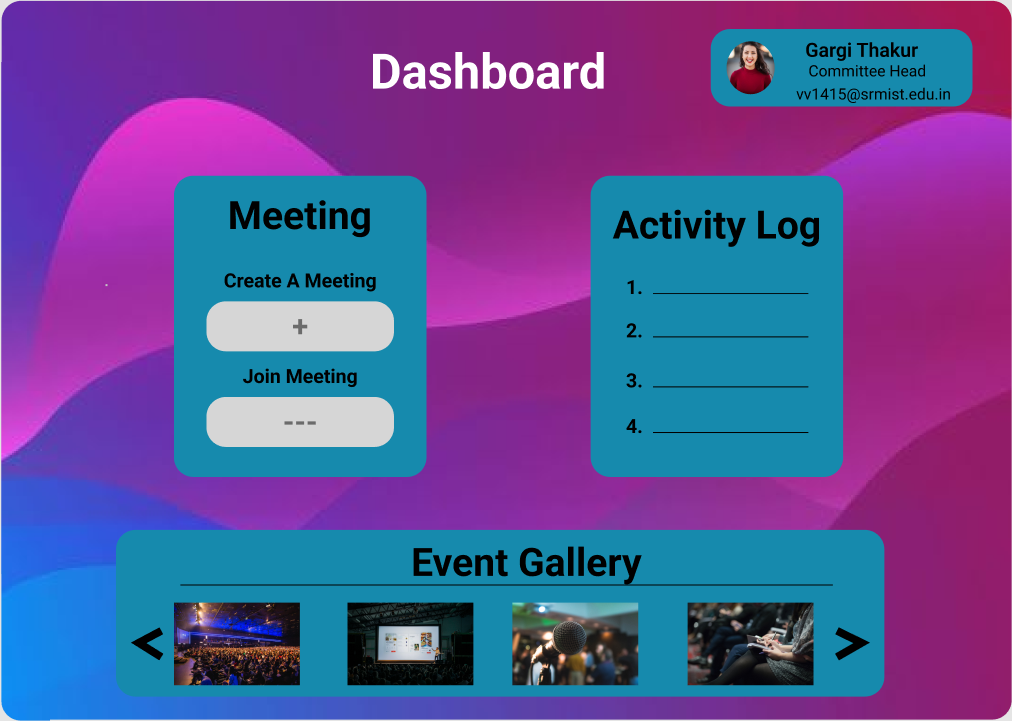 Dashboard

Gargi Thakur
Committee Head
vv1415@srmist.edu.in

Meeting

Create A Meeting

+

Join Meeting

---

Activity Log

1. ____________

2. ____________

3. ____________

4. ____________

Event Gallery

<

>